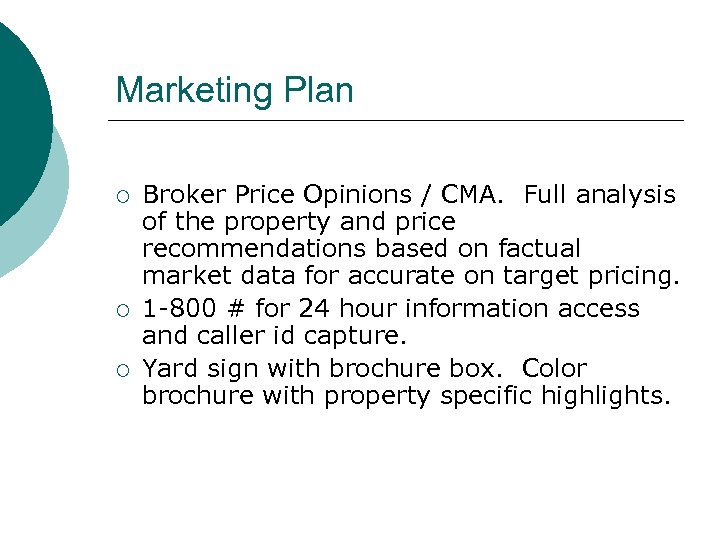 Marketing Plan

○ Broker Price Opinions / CMA. Full analysis of the property and price recommendations based on factual market data for accurate on target pricing.

○ 1-800 # for 24 hour information access and caller id capture.

○ Yard sign with brochure box. Color brochure with property specific highlights.